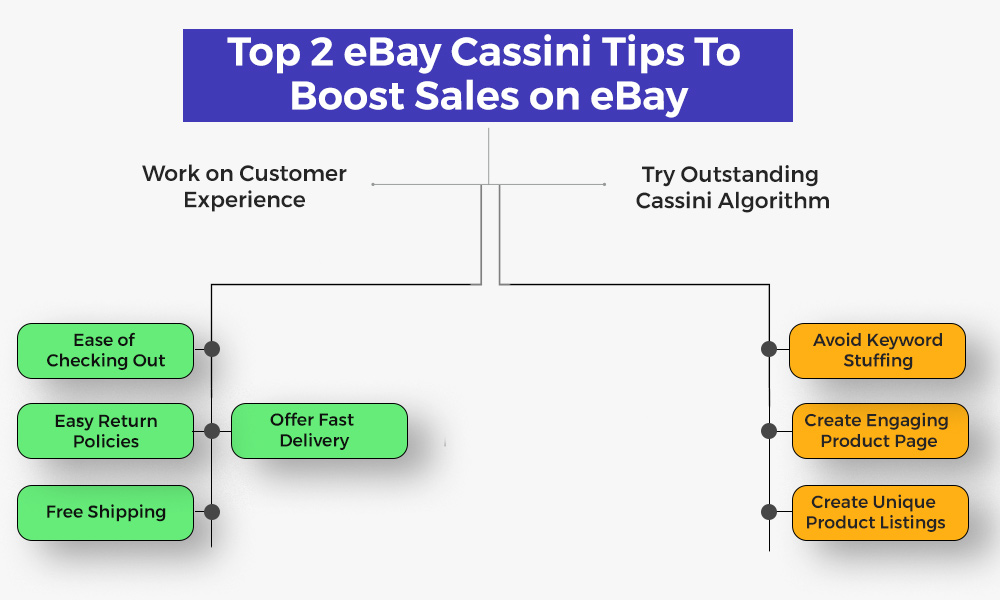 Top 2 eBay Cassini Tips To Boost Sales on eBay

Work on Customer Experience

Try Outstanding Cassini Algorithm

Ease of Checking Out

Easy Return Policies

Offer Fast Delivery

Free Shipping

Avoid Keyword Stuffing

Create Engaging Product Page

Create Unique Product Listings